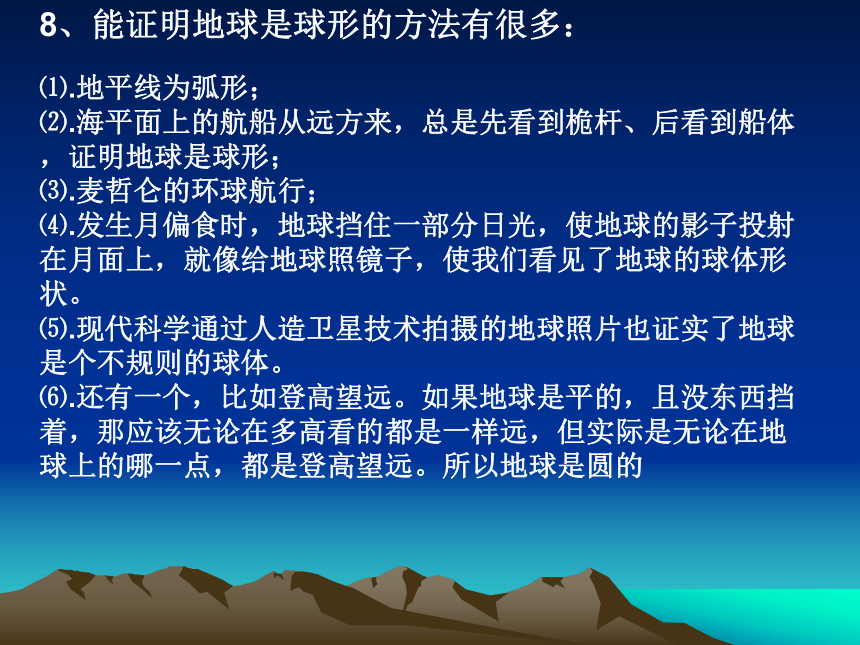 8、能证明地球是球形的方法有很多：

⑴.地平线为弧形；
⑵.海平面上的航船从远方来，总是先看到桅杆、后看到船体，证明地球是球形；
⑶.麦哲仑的环球航行；
⑷.发生月偏食时，地球挡住一部分日光，使地球的影子投射在月面上，就像给地球照镜子，使我们看见了地球的球体形状。
⑸.现代科学通过人造卫星技术拍摄的地球照片也证实了地球是个不规则的球体。
⑹.还有一个，比如登高望远。如果地球是平的，且没东西挡着，那应该无论在多高看的都是一样远，但实际是无论在地球上的哪一点，都是登高望远。所以地球是圆的